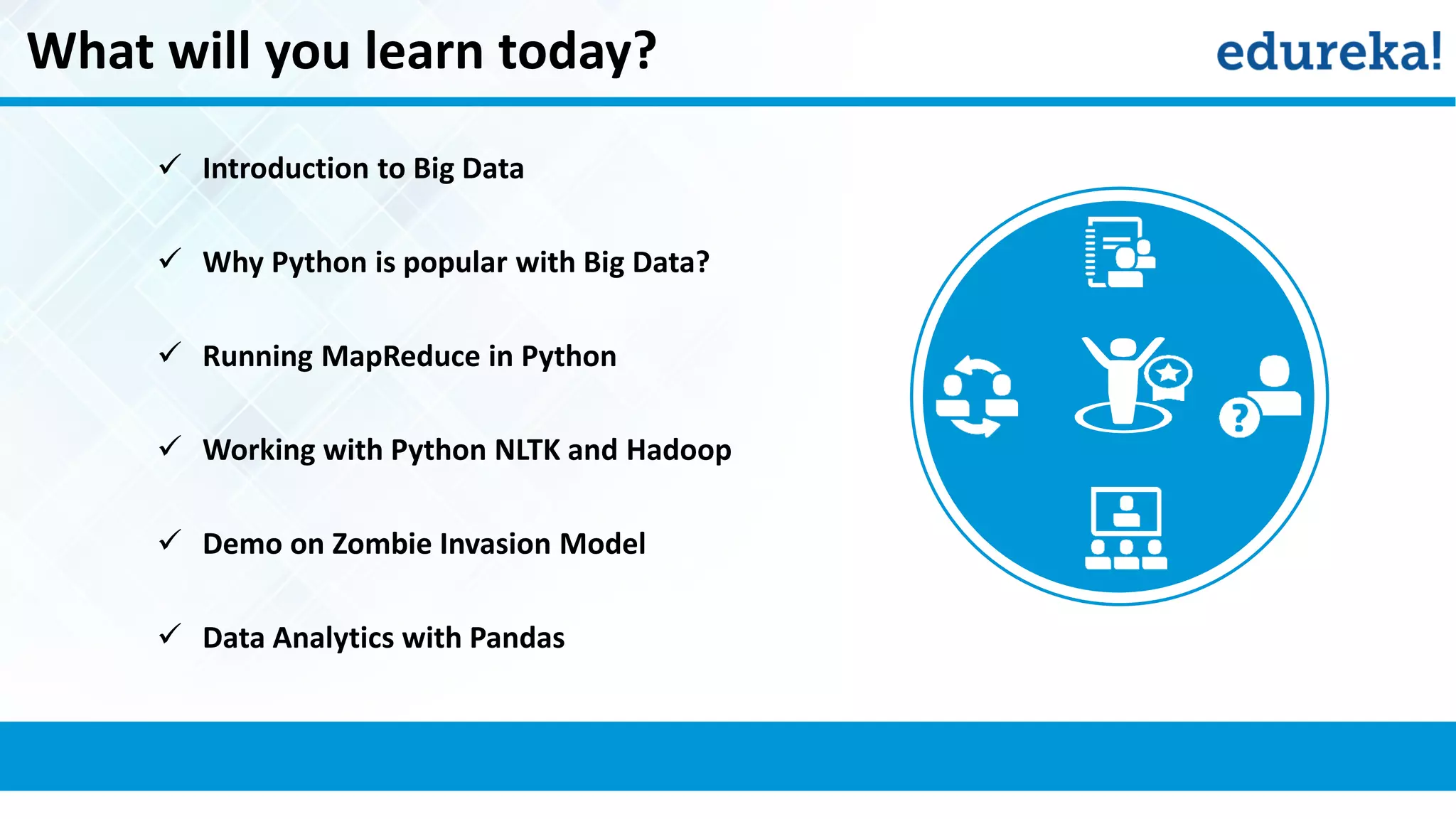 What will you learn today?

edureka!

✓ Introduction to Big Data

✓ Why Python is popular with Big Data?

✓ Running MapReduce in Python

✓ Working with Python NLTK and Hadoop

✓ Demo on Zombie Invasion Model

✓ Data Analytics with Pandas

?